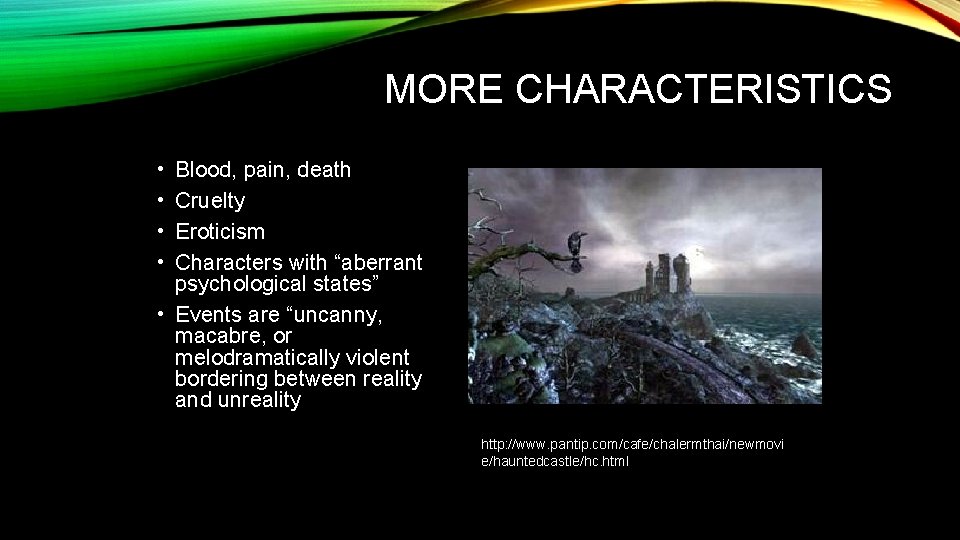 MORE CHARACTERISTICS

• Blood, pain, death
• Cruelty
• Eroticism
• Characters with “aberrant psychological states”
• Events are “uncanny, macabre, or melodramatically violent bordering between reality and unreality

http://www.pantip.com/cafe/chalermthai/newmovie/hauntedcastle/hc.html